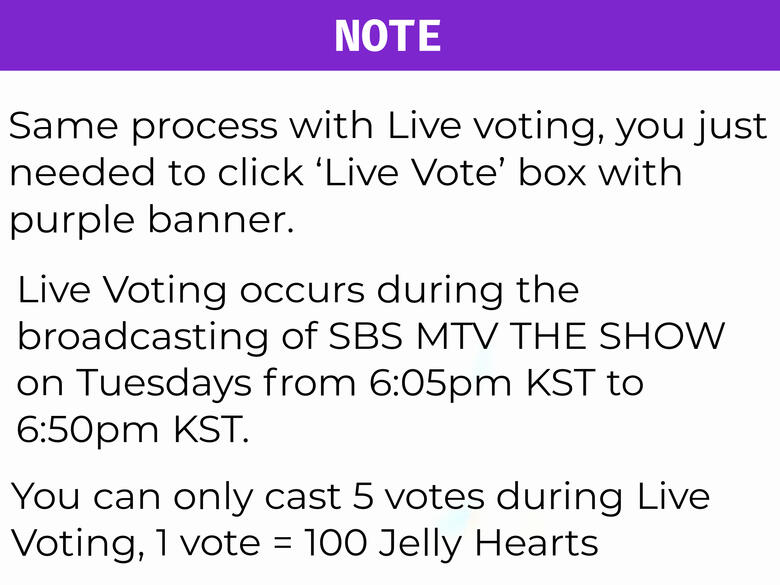 NOTE

Same process with Live voting, you just needed to click ‘Live Vote’ box with purple banner.

Live Voting occurs during the broadcasting of SBS MTV THE SHOW on Tuesdays from 6:05pm KST to 6:50pm KST.

You can only cast 5 votes during Live Voting, 1 vote = 100 Jelly Hearts